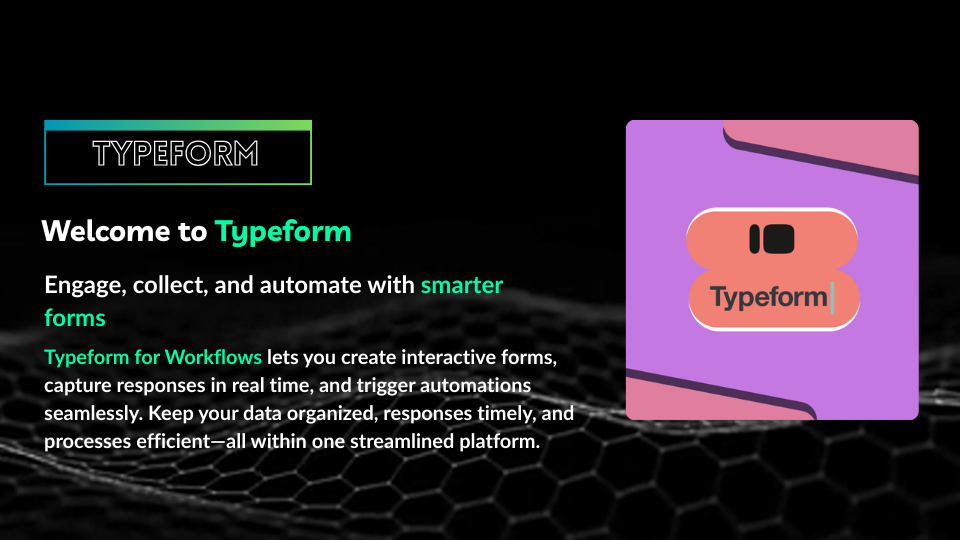 TYPEFORM

Welcome to Typeform

Engage, collect, and automate with smarter forms

Typeform for Workflows lets you create interactive forms, capture responses in real time, and trigger automations seamlessly. Keep your data organized, responses timely, and processes efficient—all within one streamlined platform.

Typeform